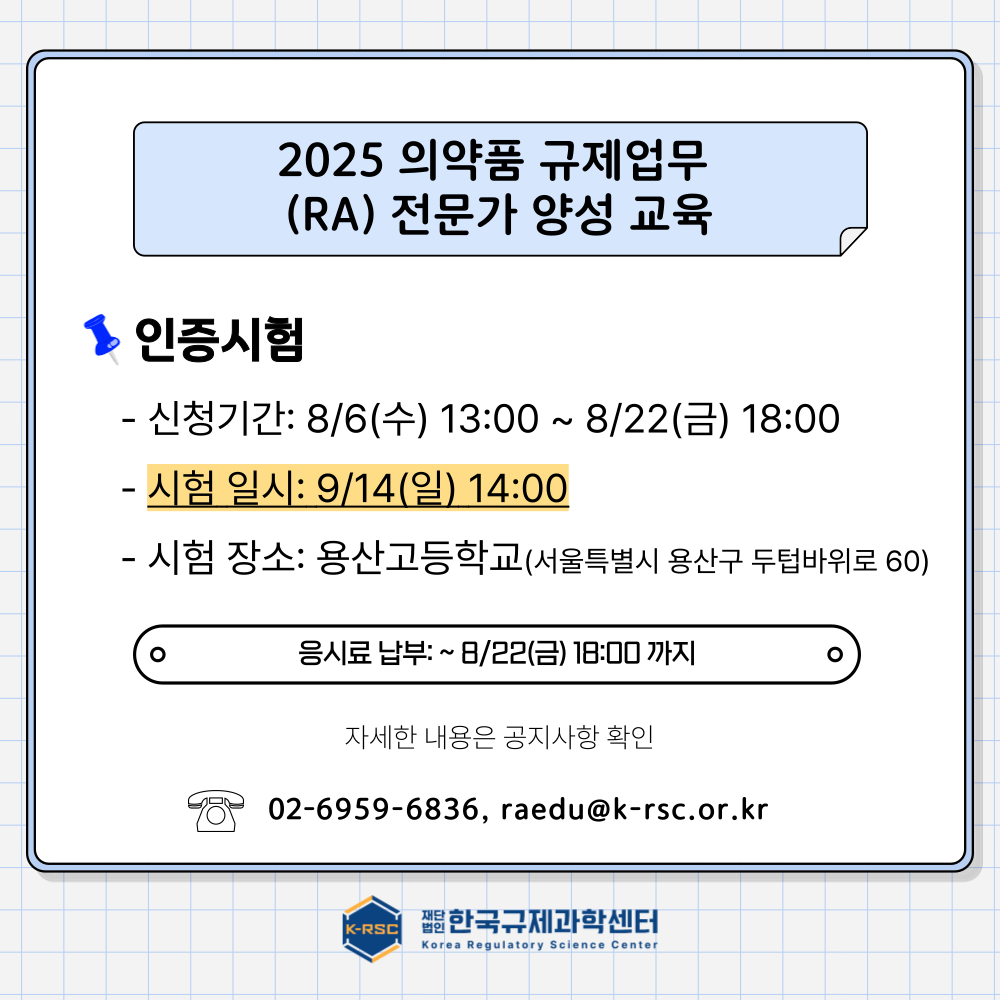 2025 의약품 규제업무 (RA) 전문가 양성 교육

인증시험

- 신청기간: 8/6(수) 13:00 ~ 8/22(금) 18:00

- 시험 일시: 9/14(일) 14:00

- 시험 장소: 용산고등학교(서울특별시 용산구 두텁바위로 60)

응시료 납부: ~ 8/22(금) 18:00 까지

자세한 내용은 공지사항 확인

02-6959-6836, raedu@k-rsc.or.kr

K-RSC 재단법인 한국규제과학센터 Korea Regulatory Science Center